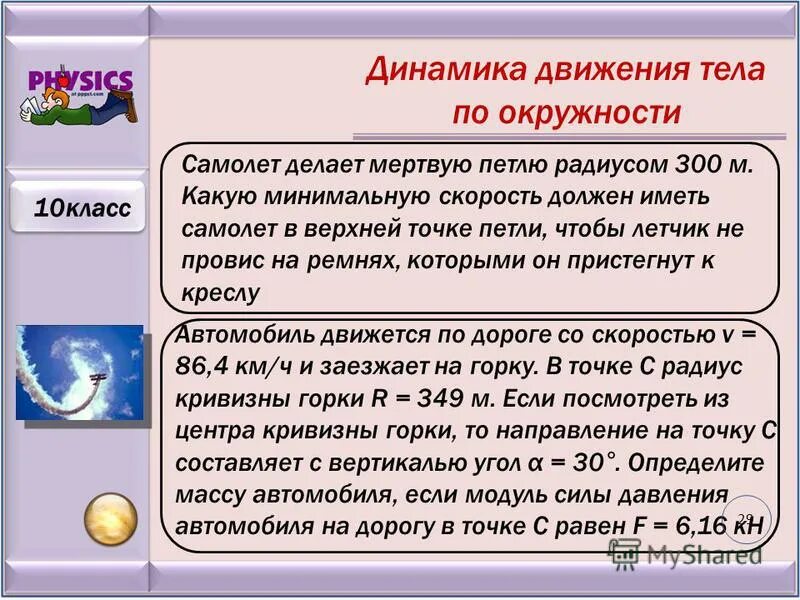 PHYSICS
at pppst.com

Динамика движения тела по окружности

10класс

Самолет делает мертвую петлю радиусом 300 м. Какую минимальную скорость должен иметь самолет в верхней точке петли, чтобы летчик не провис на ремнях, которыми он пристегнут к креслу

Автомобиль движется по дороге со скоростью v = 86,4 км/ч и заезжает на горку. В точке С радиус кривизны горки R = 349 м. Если посмотреть из центра кривизны горки, то направление на точку С составляет с вертикалью угол α = 30°. Определите массу автомобиля, если модуль силы давления автомобиля на дорогу в точке С равен F = 6,16 кН

29

MyShared